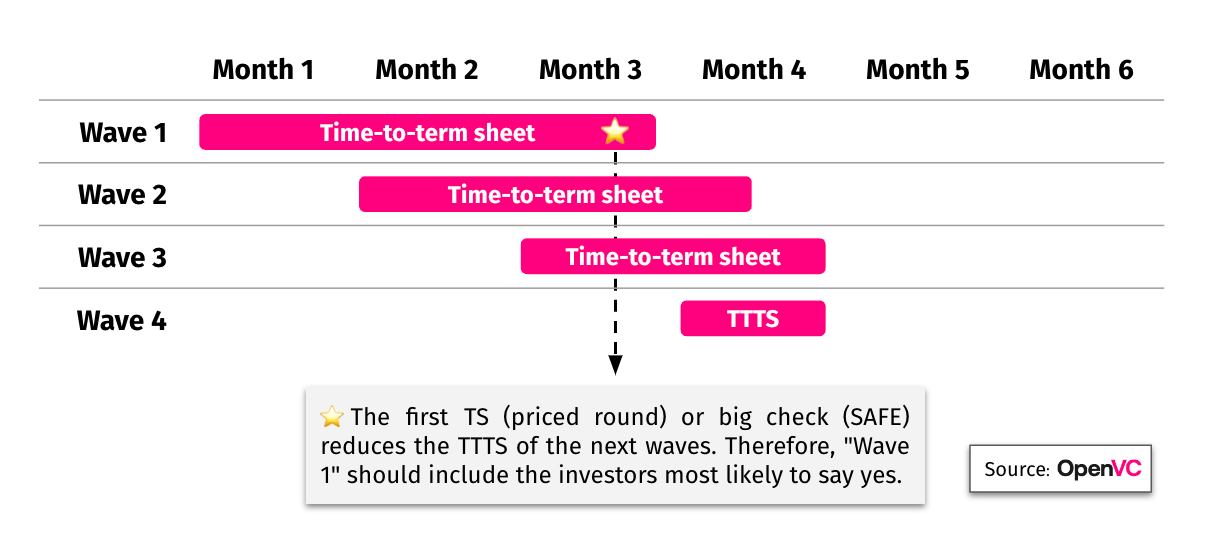 Month 1 Month 2 Month 3 Month 4 Month 5 Month 6

Wave 1 Time-to-term sheet ⭐

Wave 2 Time-to-term sheet

Wave 3 Time-to-term sheet

Wave 4 TTTS

⭐ The first TS (priced round) or big check (SAFE) reduces the TTTS of the next waves. Therefore, "Wave 1" should include the investors most likely to say yes.

Source: OpenVC